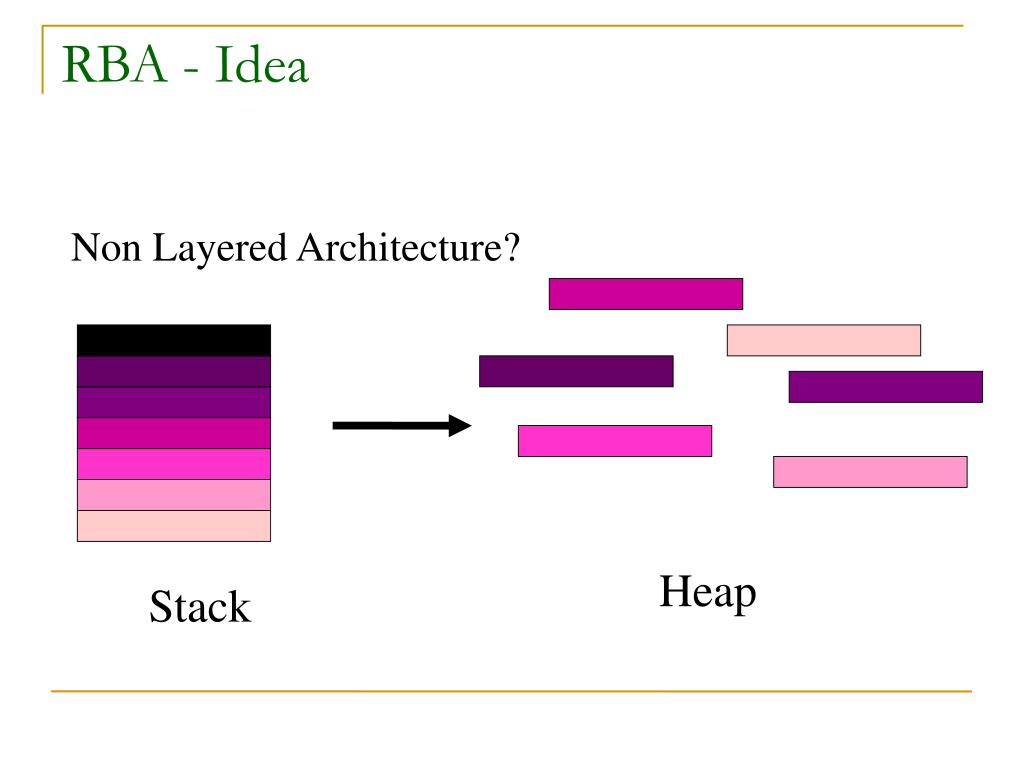 RBA - Idea

Non Layered Architecture?

Stack

Heap